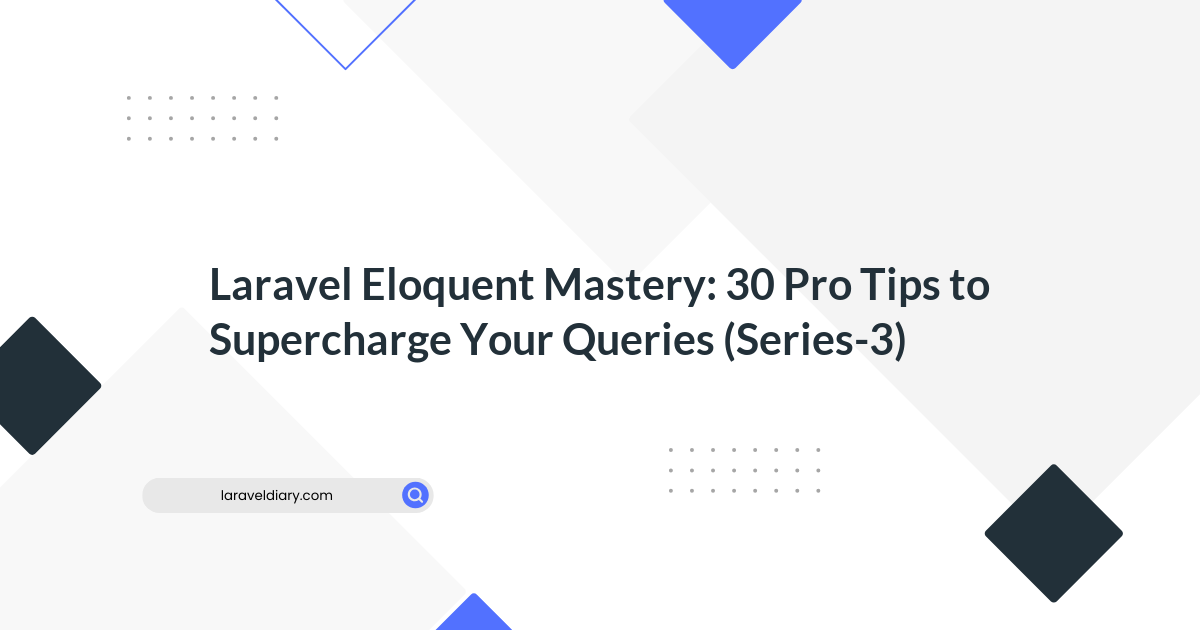 Laravel Eloquent Mastery: 30 Pro Tips to Supercharge Your Queries (Series-3)

laraveldiary.com